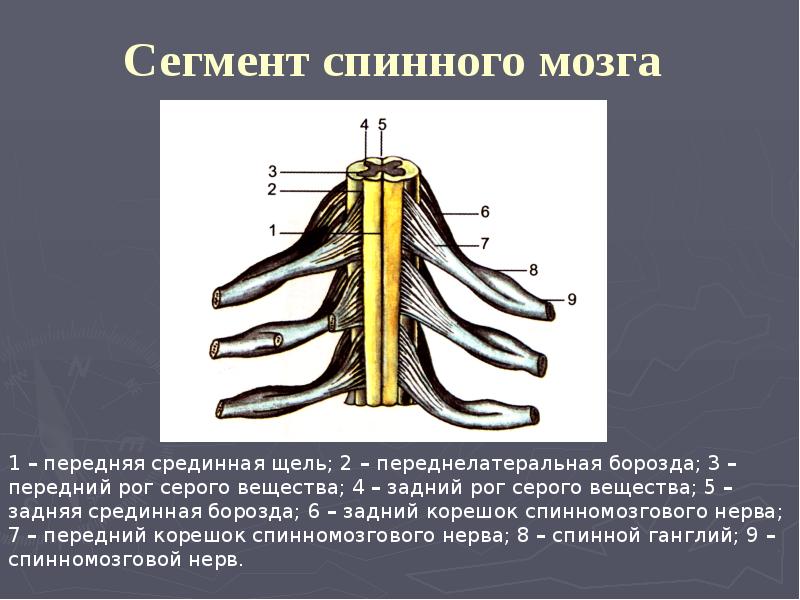 Сегмент спинного мозга

4 5
3
2
1
6
7
8
9

1 – передняя срединная щель; 2 – переднелатеральная борозда; 3 – передний рог серого вещества; 4 – задний рог серого вещества; 5 – задняя срединная борозда; 6 – задний корешок спинномозгового нерва; 7 – передний корешок спинномозгового нерва; 8 – спинной ганглий; 9 – спинномозговой нерв.